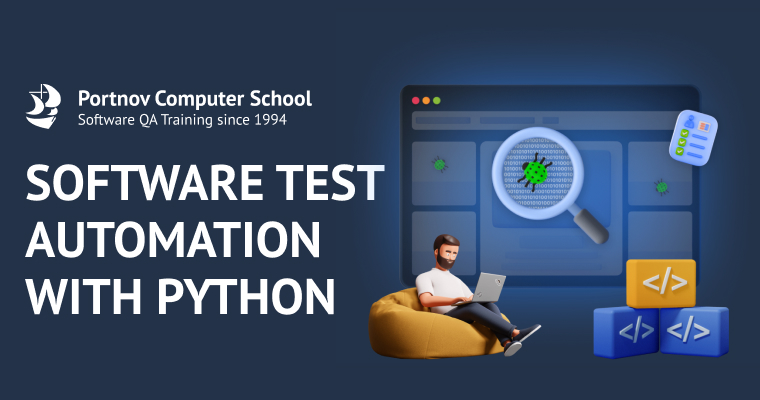 Portnov Computer School
Software QA Training since 1994

SOFTWARE TEST AUTOMATION WITH PYTHON

</>
</>
</>